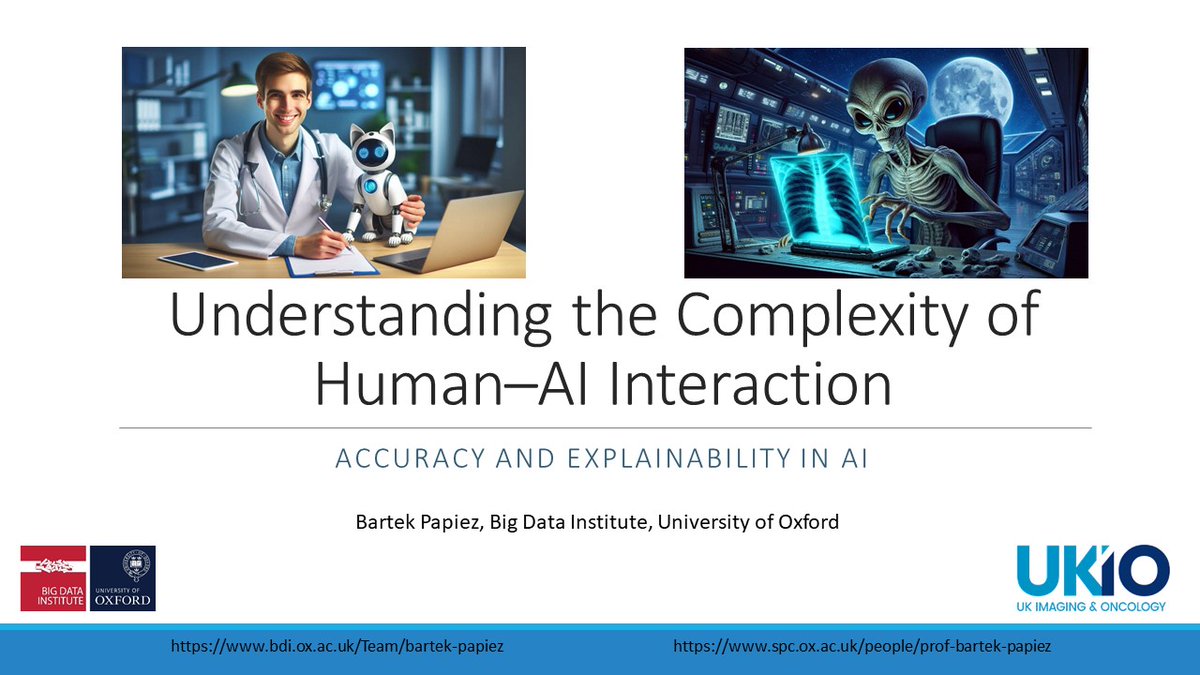 Understanding the Complexity of Human–AI Interaction

ACCURACY AND EXPLAINABILITY IN AI

Bartek Papiez, Big Data Institute, University of Oxford

BIG DATA INSTITUTE

UNIVERSITY OF OXFORD

UKIO
UK IMAGING & ONCOLOGY

https://www.bdi.ox.ac.uk/Team/bartek-papiez

https://www.spc.ox.ac.uk/people/prof-bartek-papiez